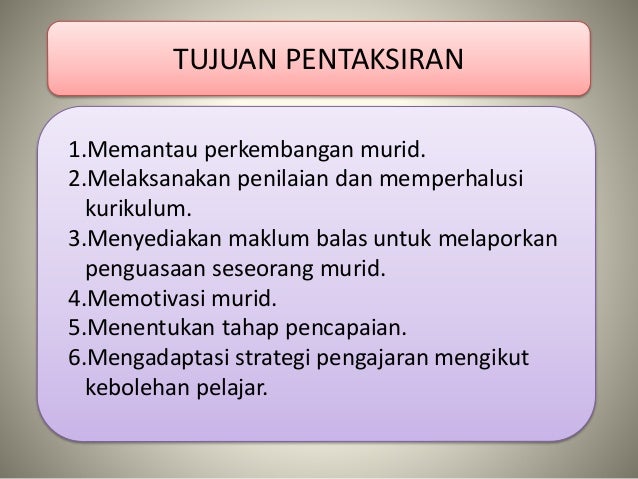 TUJUAN PENTAKSIRAN

1.Memantau perkembangan murid.
2.Melaksanakan penilaian dan memperhalusi kurikulum.
3.Menyediakan maklum balas untuk melaporkan penguasaan seseorang murid.
4.Memotivasi murid.
5.Menentukan tahap pencapaian.
6.Mengadaptasi strategi pengajaran mengikut kebolehan pelajar.